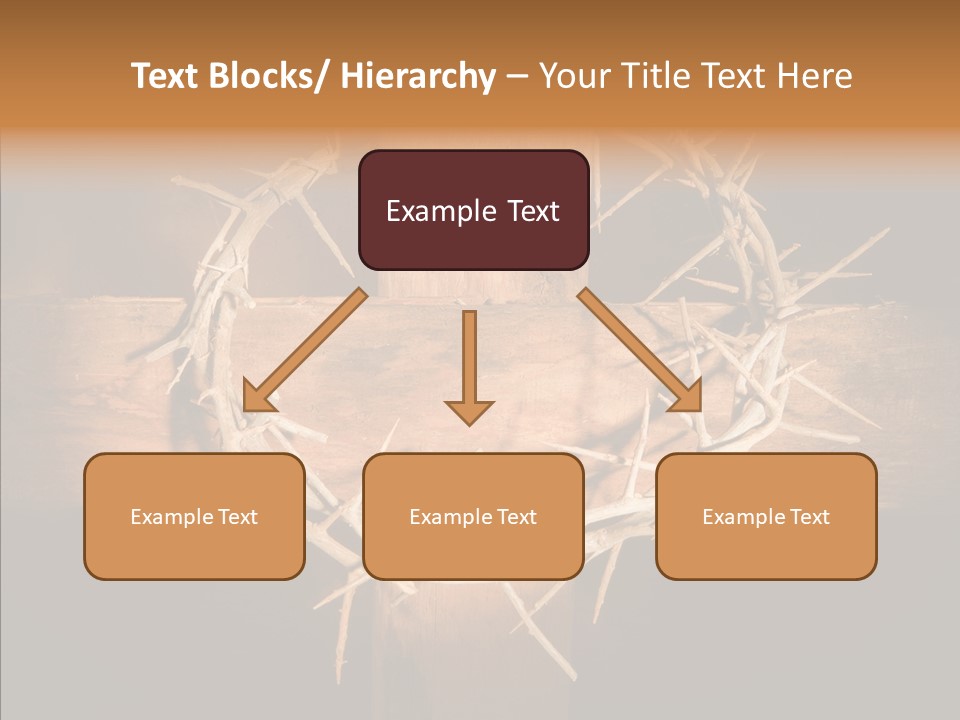 Text Blocks/ Hierarchy – Your Title Text Here

Example Text

Example Text

Example Text

Example Text